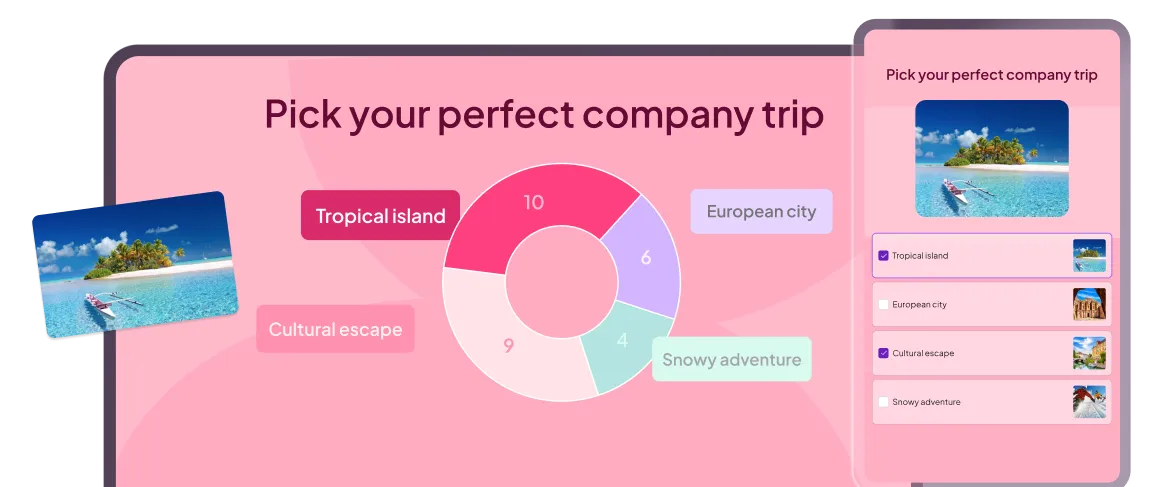 Pick your perfect company trip

Tropical island

10

European city

6

Cultural escape

9

4

Snowy adventure

Pick your perfect company trip

Tropical island

European city

Cultural escape

Snowy adventure